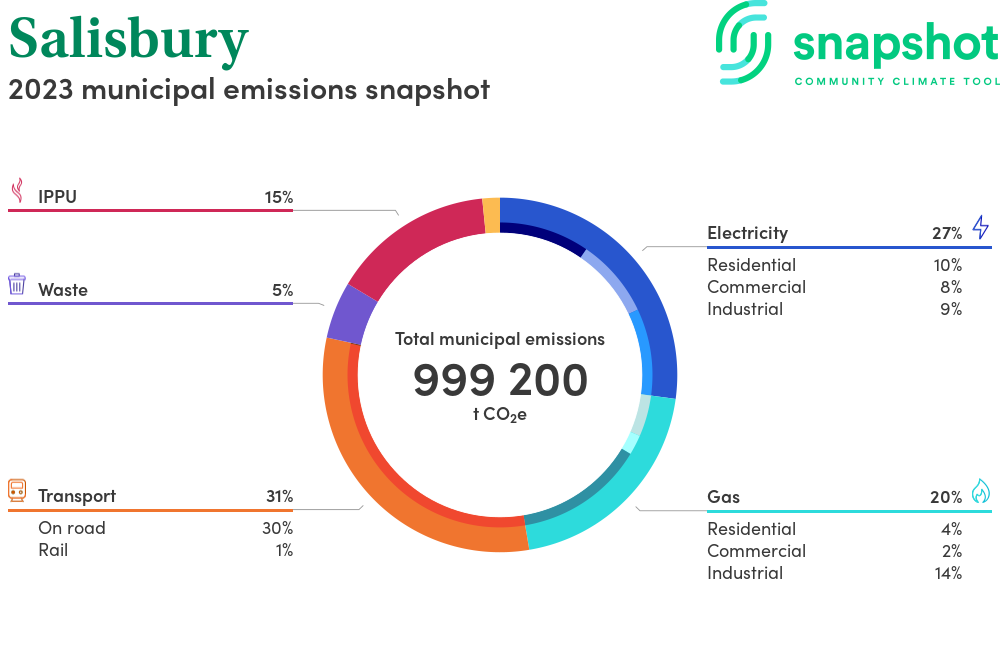 Salisbury
2023 municipal emissions snapshot

snapshot
COMMUNITY CLIMATE TOOL

IPPU 15%

Waste 5%

Transport 31%
On road 30%
Rail 1%

Total municipal emissions
999 200
t $CO_2e$

Electricity 27%
Residential 10%
Commercial 8%
Industrial 9%

Gas 20%
Residential 4%
Commercial 2%
Industrial 14%